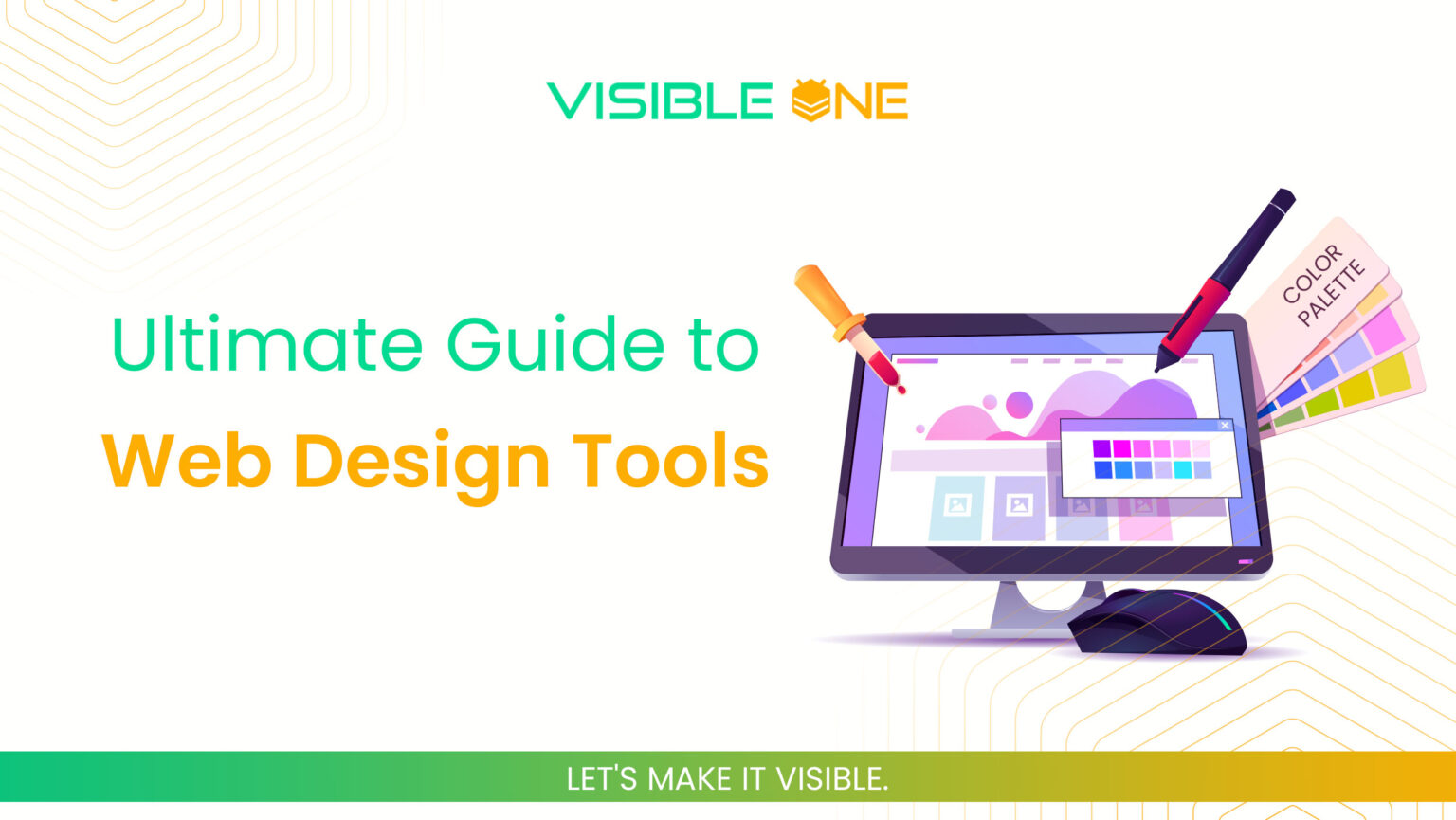 VISIBLE ONE

Ultimate Guide to
Web Design Tools

COLOR PALETTE

LET'S MAKE IT VISIBLE.